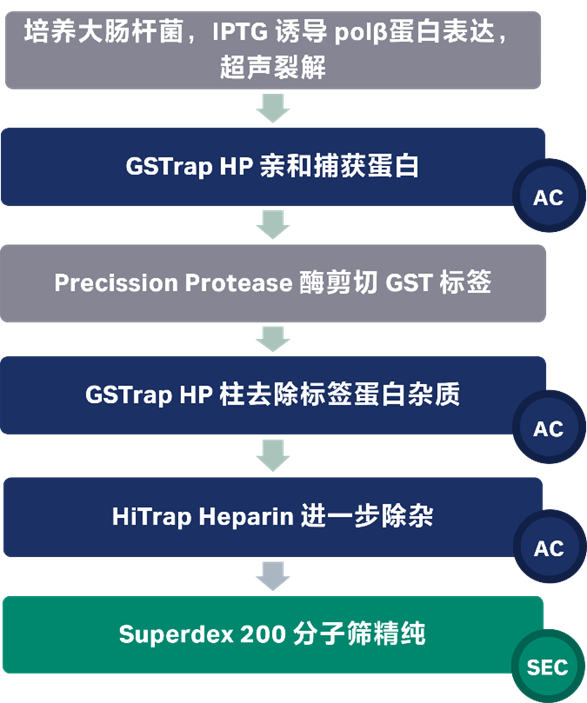 培养大肠杆菌，IPTG 诱导 polβ蛋白表达，超声裂解

GSTrap HP 亲和捕获蛋白

AC

Precission Protease 酶剪切 GST 标签

GSTrap HP 柱去除标签蛋白杂质

AC

HiTrap Heparin 进一步除杂

AC

Superdex 200 分子筛精纯

SEC